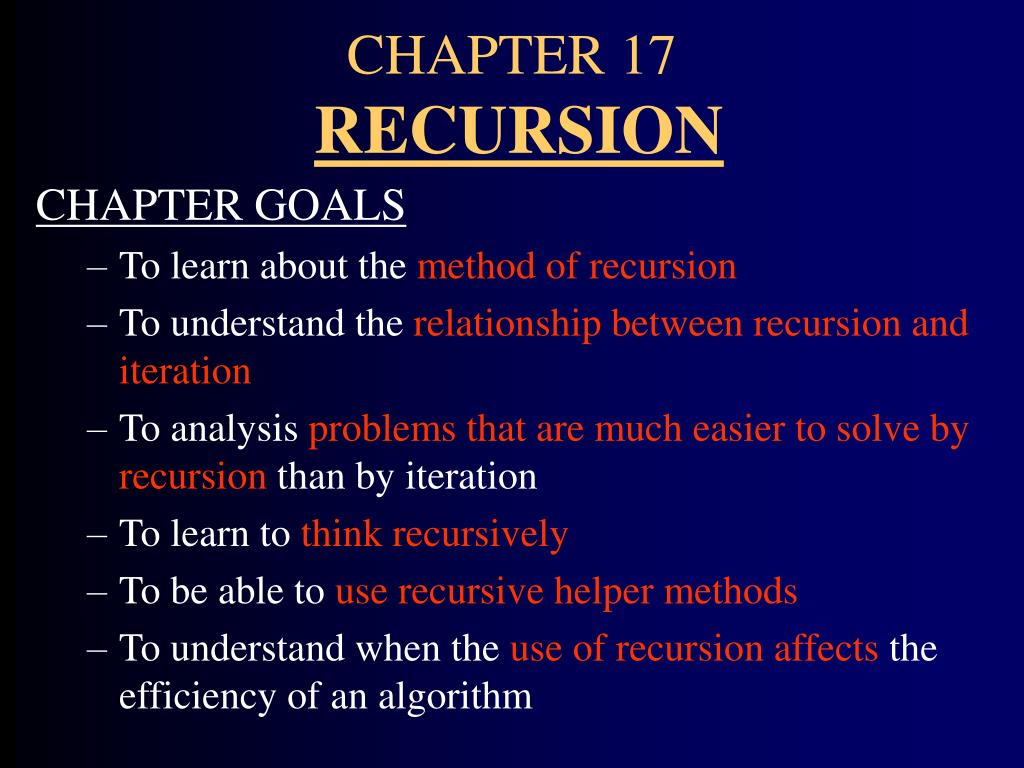 CHAPTER 17
RECURSION

CHAPTER GOALS

– To learn about the method of recursion

– To understand the relationship between recursion and iteration

– To analysis problems that are much easier to solve by recursion than by iteration

– To learn to think recursively

– To be able to use recursive helper methods

– To understand when the use of recursion affects the efficiency of an algorithm